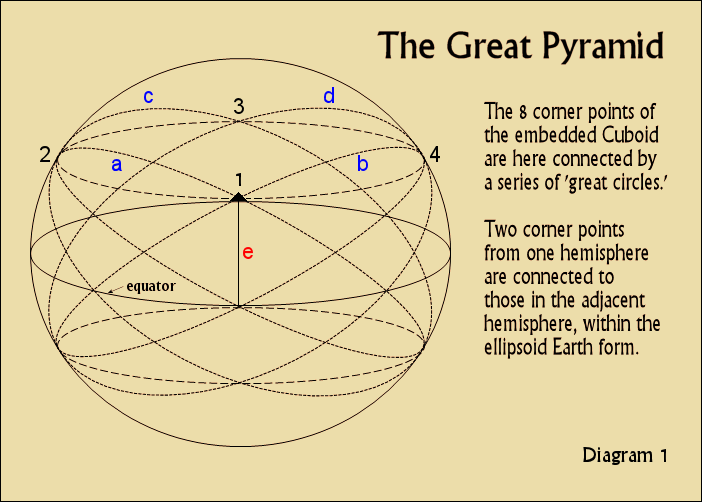 The Great Pyramid

c
3
d
2
a
b
4
1
e
equator

The 8 corner points of the embedded Cuboid are here connected by a series of 'great circles.'

Two corner points from one hemisphere are connected to those in the adjacent hemisphere, within the ellipsoid Earth form.

Diagram 1